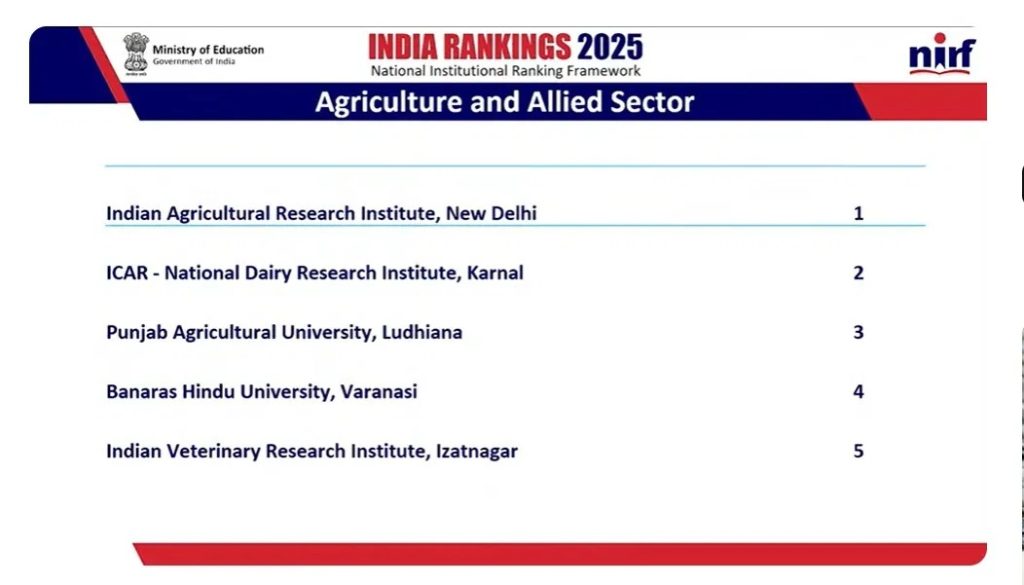 Ministry of Education
Government of India

INDIA RANKINGS 2025
National Institutional Ranking Framework

nirf

Agriculture and Allied Sector

| | |
|---|---|
| Indian Agricultural Research Institute, New Delhi | 1 |
| ICAR - National Dairy Research Institute, Karnal | 2 |
| Punjab Agricultural University, Ludhiana | 3 |
| Banaras Hindu University, Varanasi | 4 |
| Indian Veterinary Research Institute, Izatnagar | 5 |